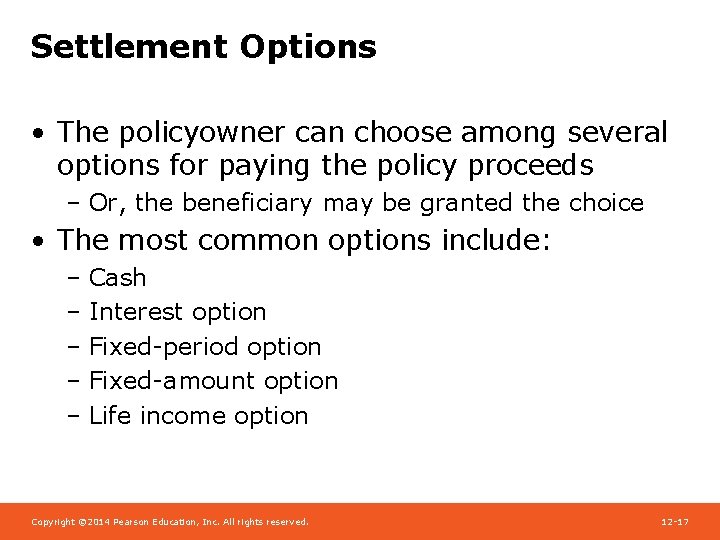 Settlement Options

• The policyowner can choose among several options for paying the policy proceeds
 – Or, the beneficiary may be granted the choice
• The most common options include:
 – Cash
 – Interest option
 – Fixed-period option
 – Fixed-amount option
 – Life income option

Copyright ©2014 Pearson Education, Inc. All rights reserved.

12-17